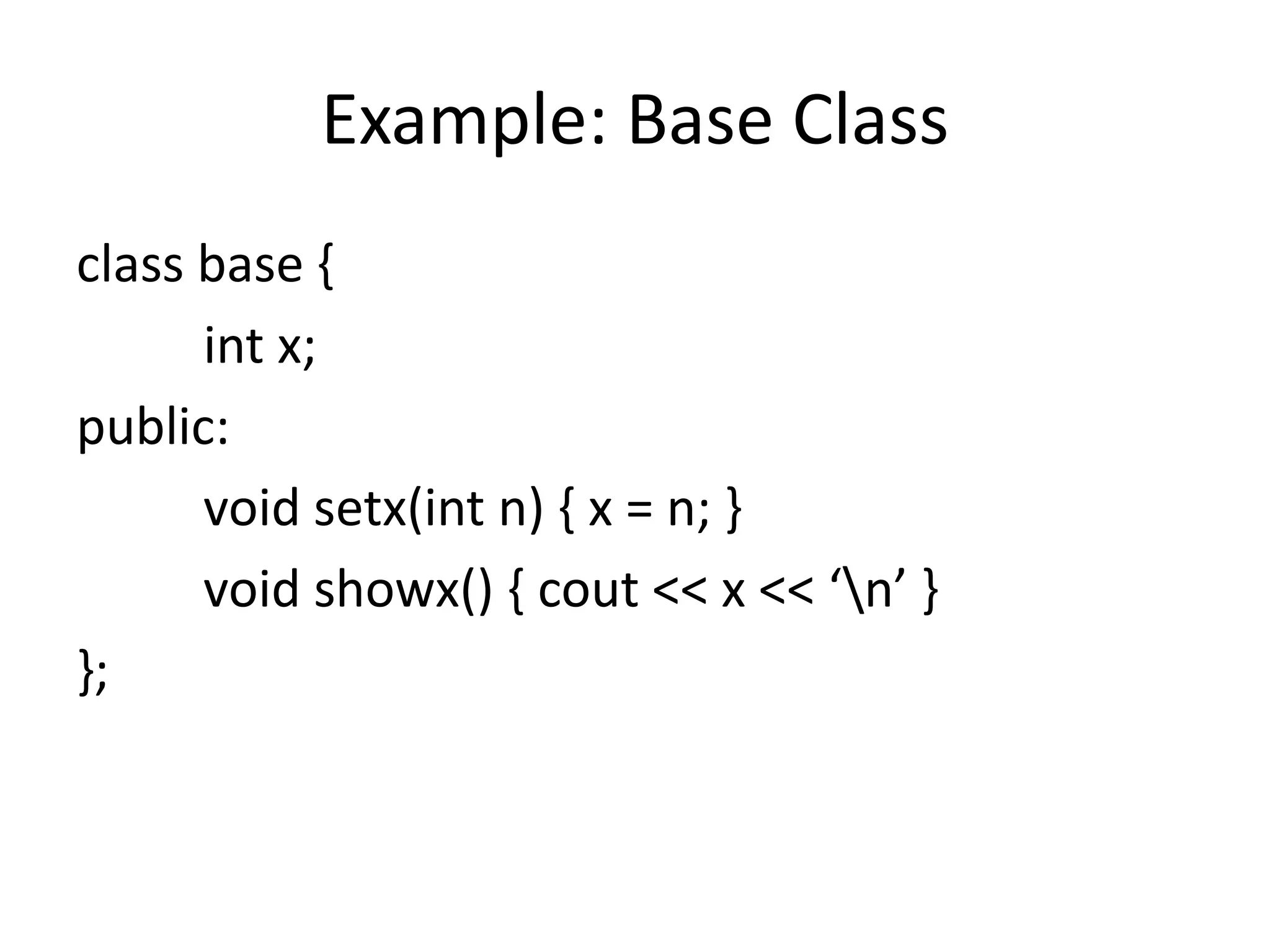 Example: Base Class

class base {
int x;
public:
void setx(int n) { x = n; }
void showx() { cout << x << ‘\n’ }
};